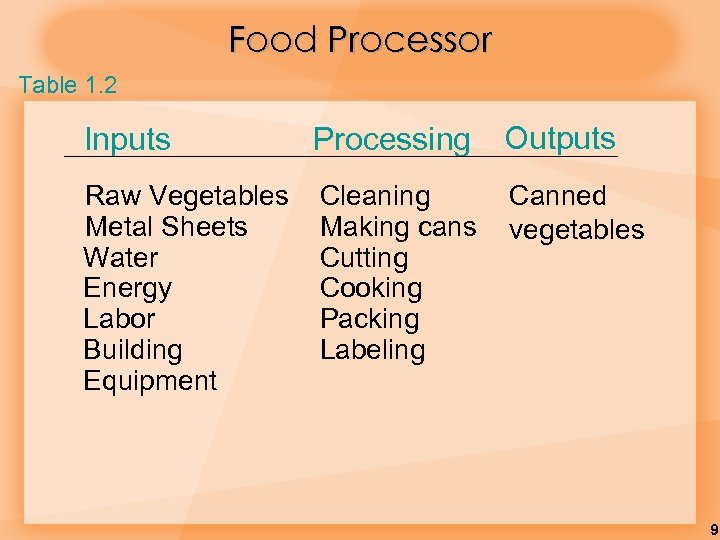 Food Processor

Table 1.2

| Inputs | Processing | Outputs |
|---|---|---|
| Raw Vegetables | Cleaning | Canned vegetables |
| Metal Sheets | Making cans | |
| Water | Cutting | |
| Energy | Cooking | |
| Labor | Packing | |
| Building | Labeling | |
| Equipment | | |

9